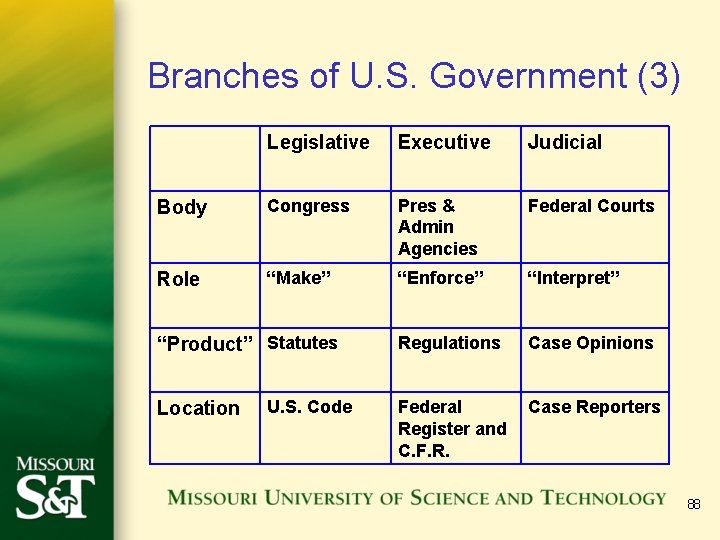 Branches of U.S. Government (3)

| | Legislative | Executive | Judicial |
|---|---|---|---|
| Body | Congress | Pres & Admin Agencies | Federal Courts |
| Role | “Make” | “Enforce” | “Interpret” |
| “Product” | Statutes | Regulations | Case Opinions |
| Location | U.S. Code | Federal Register and C.F.R. | Case Reporters |

MISSOURI S&T

MISSOURI UNIVERSITY OF SCIENCE AND TECHNOLOGY

88